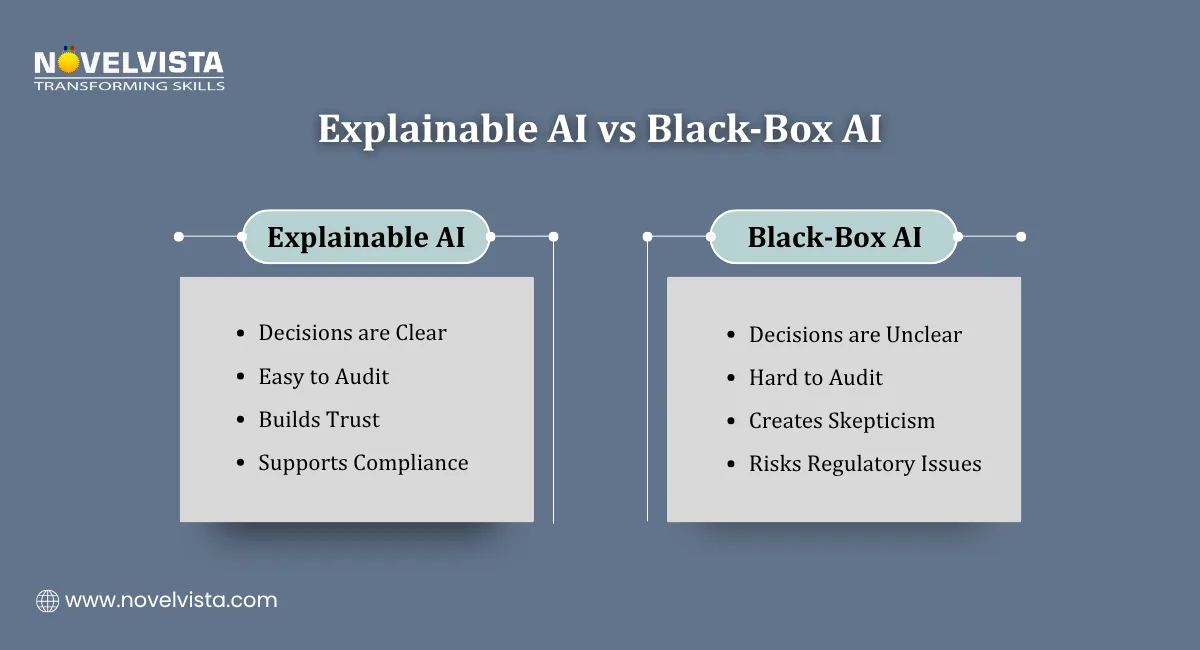 NOVELVISTA
TRANSFORMING SKILLS

Explainable AI vs Black-Box AI

Explainable AI

- Decisions are Clear
- Easy to Audit
- Builds Trust
- Supports Compliance

Black-Box AI

- Decisions are Unclear
- Hard to Audit
- Creates Skepticism
- Risks Regulatory Issues

www.novelvista.com